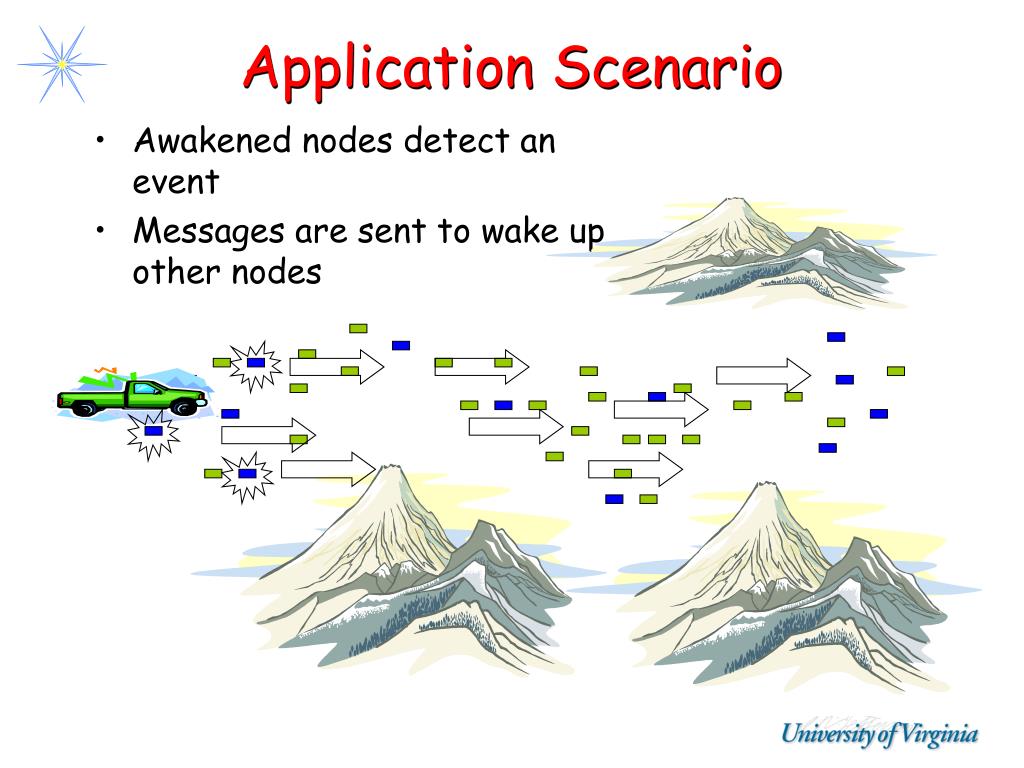 Application Scenario

• Awakened nodes detect an event
• Messages are sent to wake up other nodes

University of Virginia